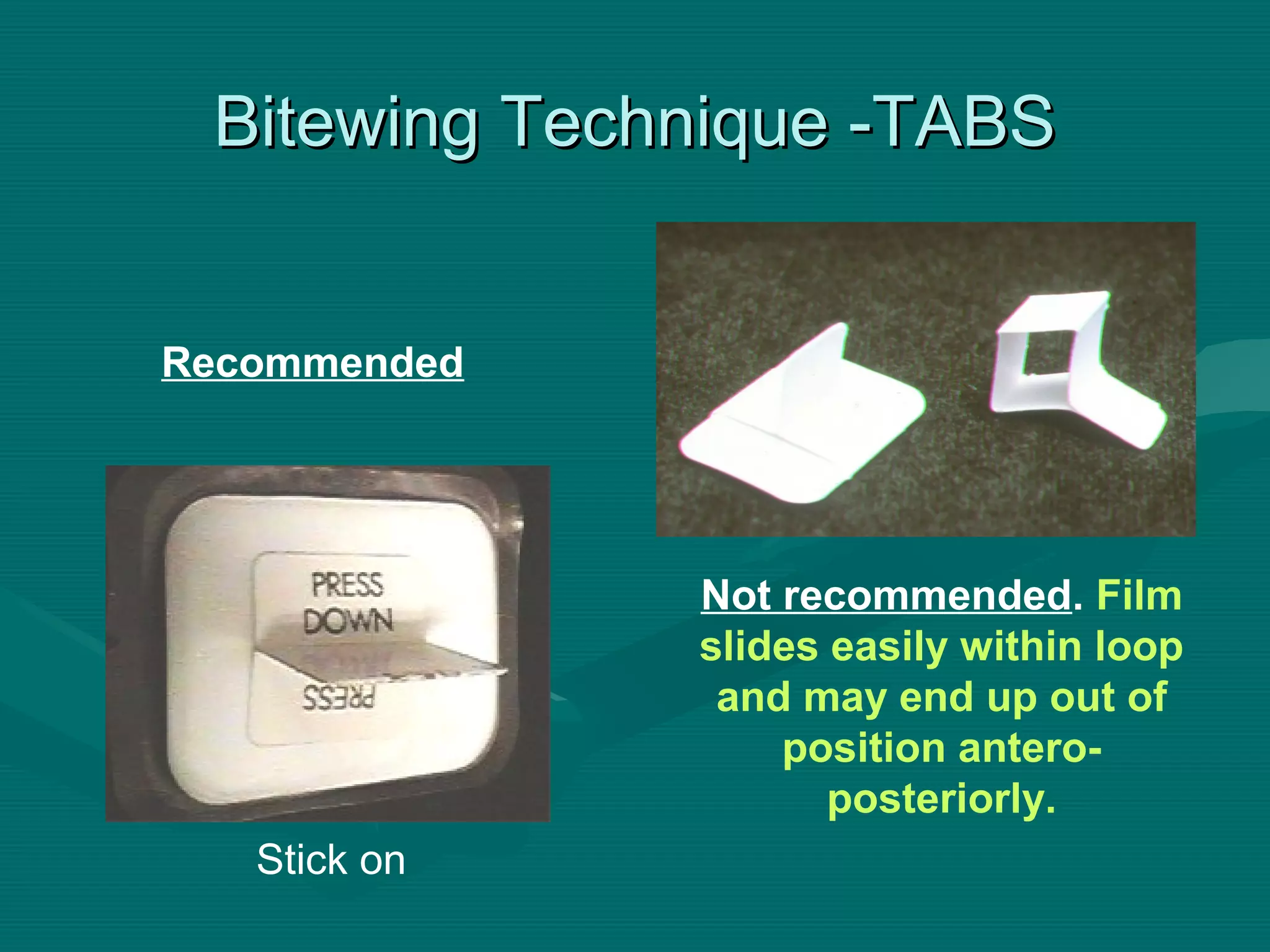 Bitewing Technique -TABS

Recommended

PRESS DOWN

PRESS

Stick on

Not recommended. Film slides easily within loop and may end up out of position antero-posteriorly.